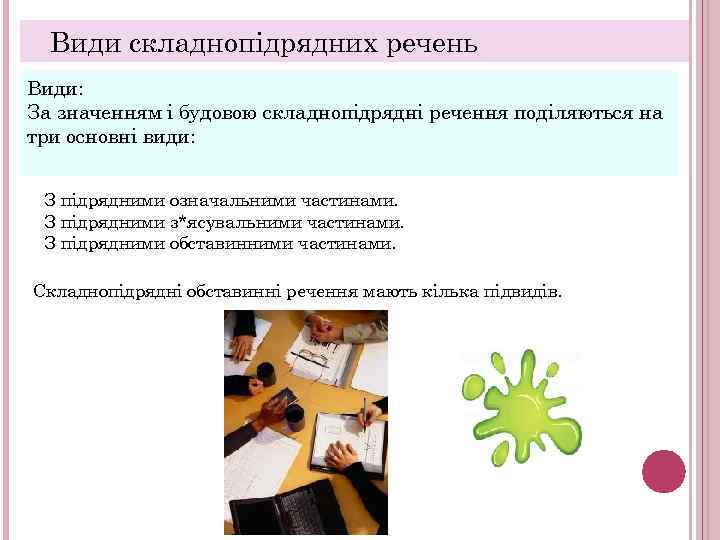 Види складнопідрядних речень

Види:
За значенням і будовою складнопідрядні речення поділяються на три основні види:

З підрядними означальними частинами.
З підрядними з*ясувальними частинами.
З підрядними обставинними частинами.

Складнопідрядні обставинні речення мають кілька підвидів.